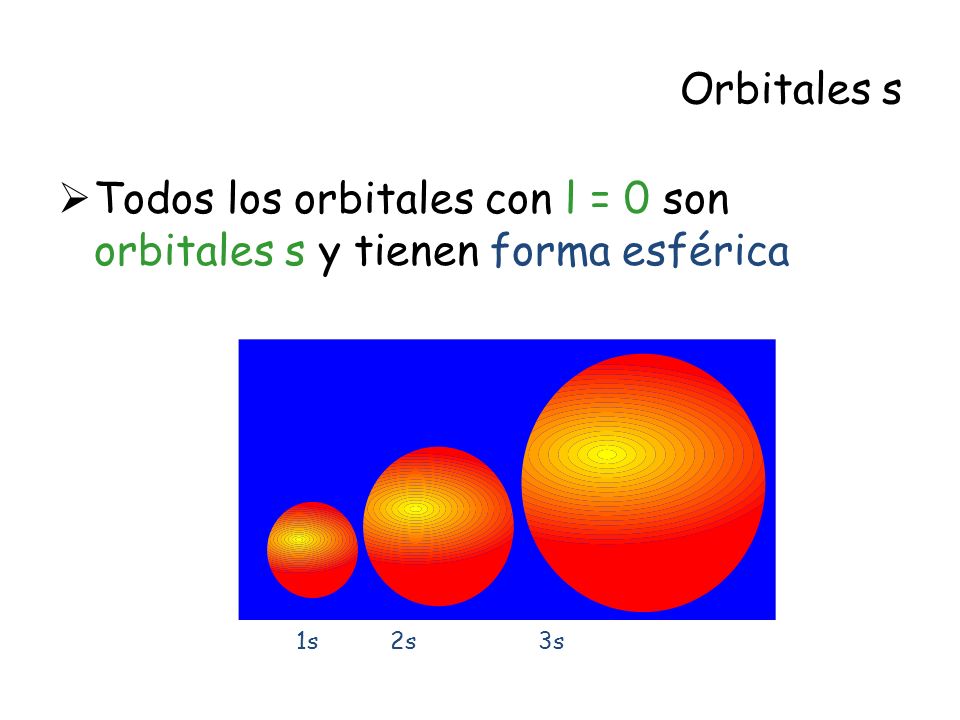 Orbitales s

➢ Todos los orbitales con l = 0 son orbitales s y tienen forma esférica

1s 2s 3s